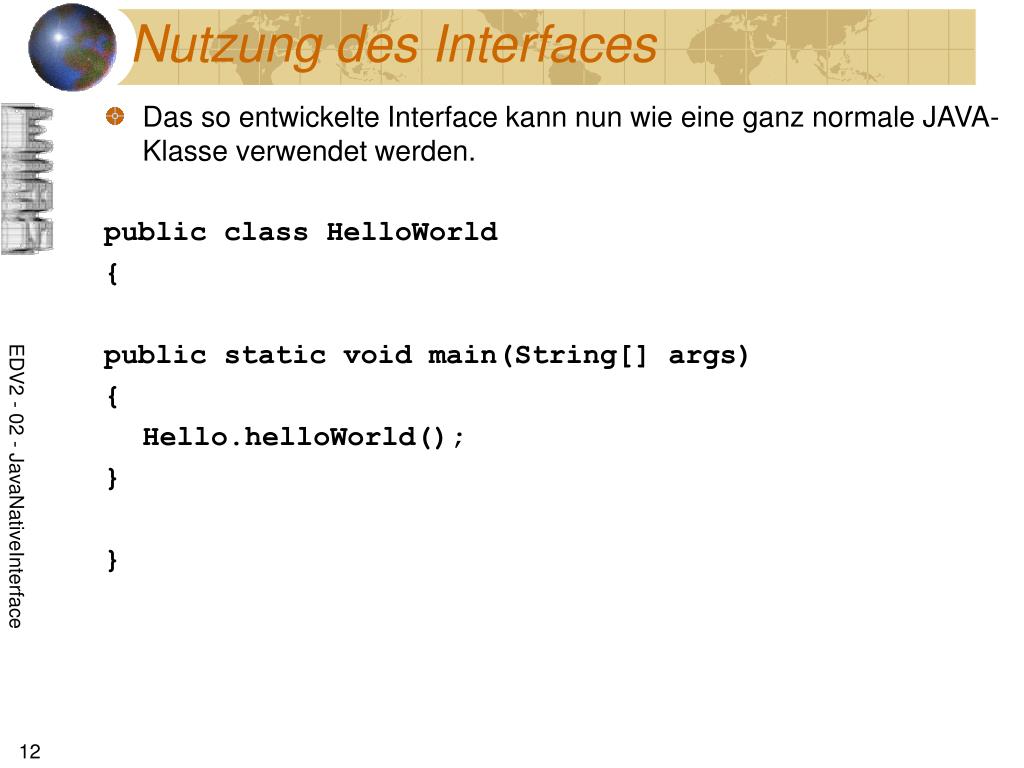 Nutzung des Interfaces

Das so entwickelte Interface kann nun wie eine ganz normale JAVA-Klasse verwendet werden.

public class HelloWorld
{

public static void main(String[] args)
{
  Hello.helloWorld();
}

}

EDV2 - 02 - JavaNativeInterface

12